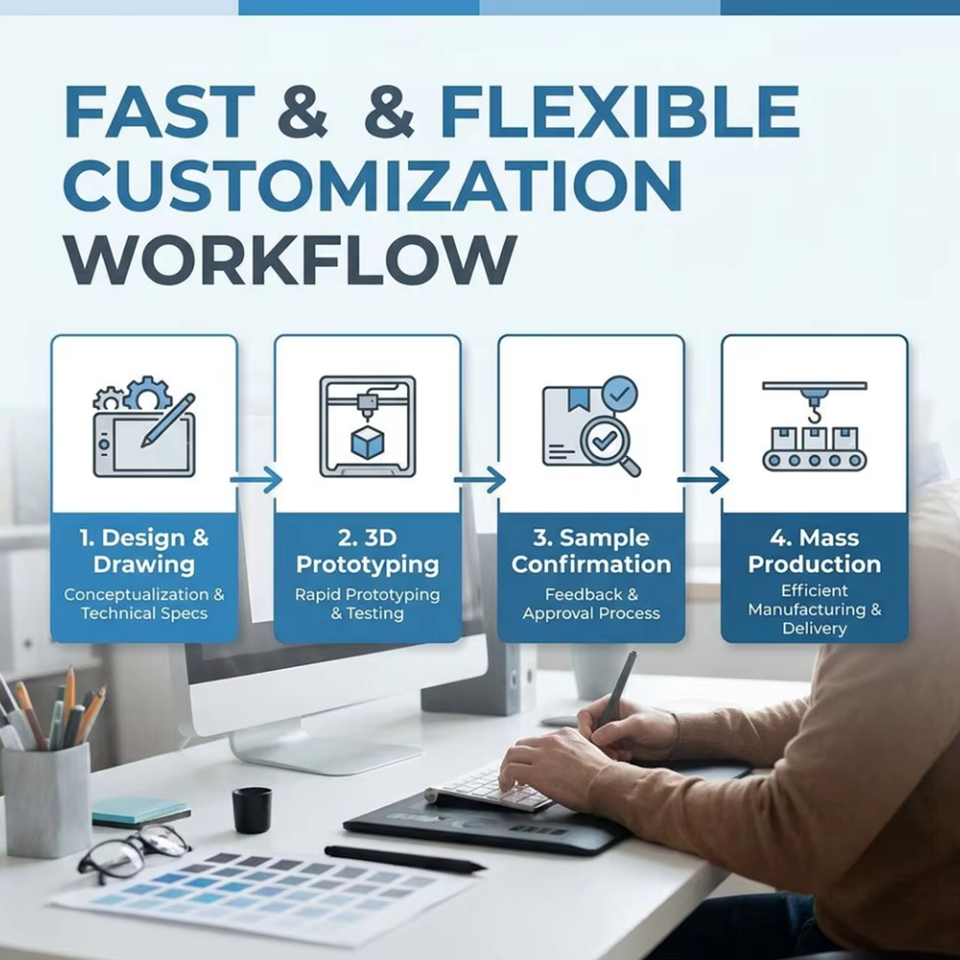 FAST & & FLEXIBLE CUSTOMIZATION WORKFLOW

1. Design & Drawing
Conceptualization & Technical Specs

2. 3D Prototyping
Rapid Prototyping & Testing

3. Sample Confirmation
Feedback & Approval Process

4. Mass Production
Efficient Manufacturing & Delivery